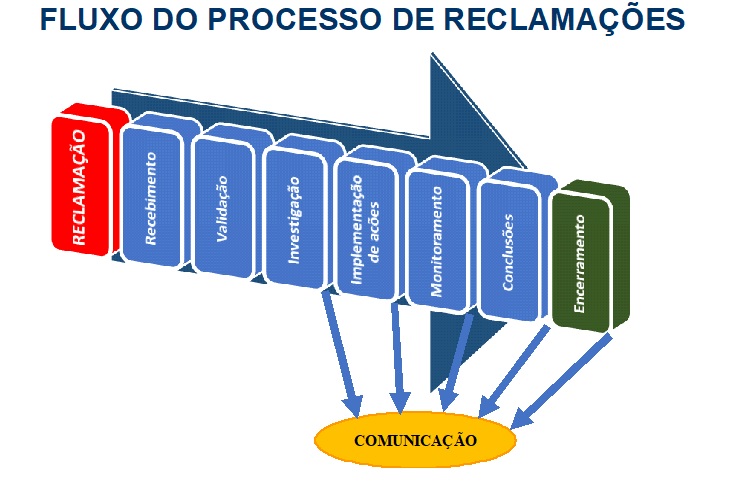 FLUXO DO PROCESSO DE RECLAMAÇÕES

RECLAMAÇÃO

Recebimento

Validação

Investigação

Implementação de acões

Monitoramento

Conclusões

Encerramento

COMUNICAÇÃO